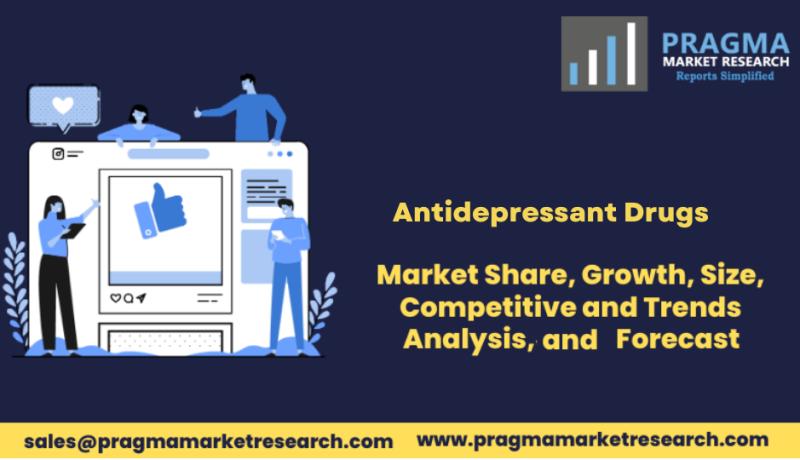 PRAGMA
MARKET RESEARCH
Reports Simplified

Antidepressant Drugs

Market Share, Growth, Size, Competitive and Trends Analysis, and Forecast

sales@pragmamarketresearch.com www.pragmamarketresearch.com